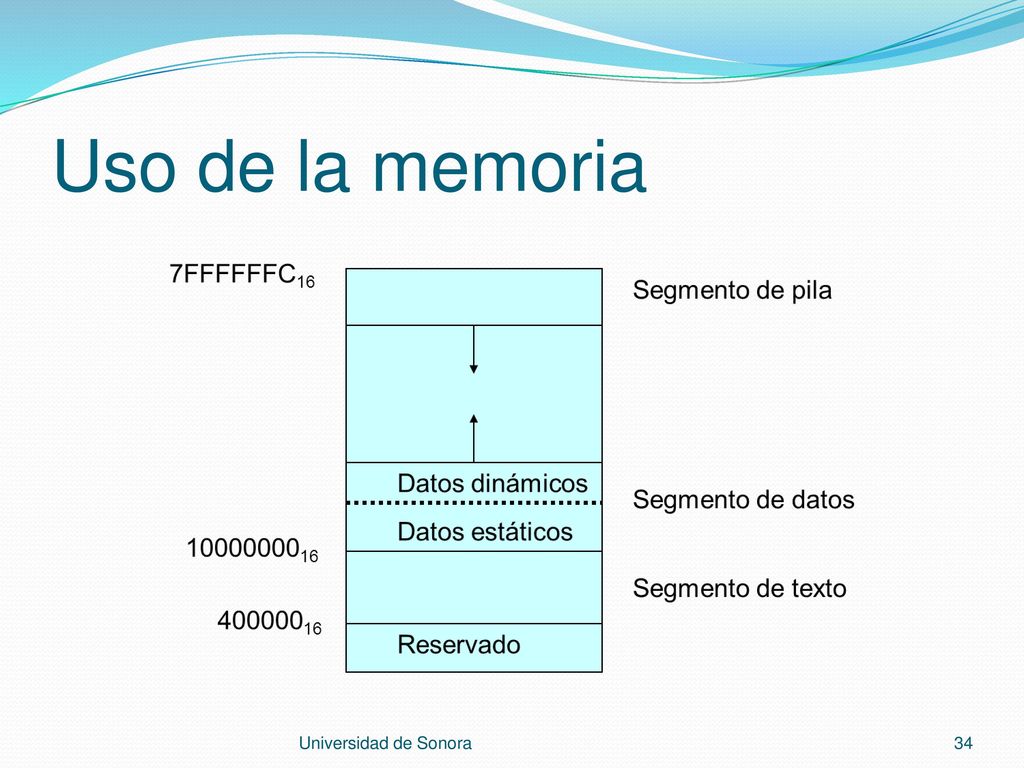 Uso de la memoria

$7FFFFFFC_{16}$

Segmento de pila

Datos dinámicos

Segmento de datos

Datos estáticos

$10000000_{16}$

Segmento de texto

$400000_{16}$

Reservado

Universidad de Sonora

34